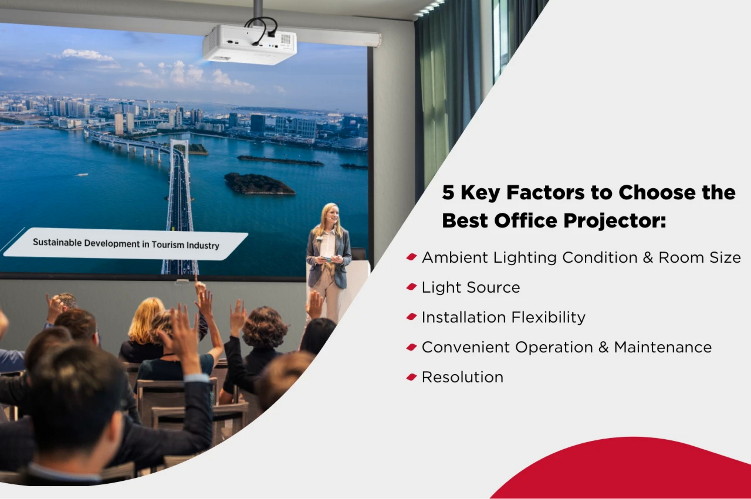 Sustainable Development in Tourism Industry

5 Key Factors to Choose the Best Office Projector:

Ambient Lighting Condition & Room Size
Light Source
Installation Flexibility
Convenient Operation & Maintenance
Resolution